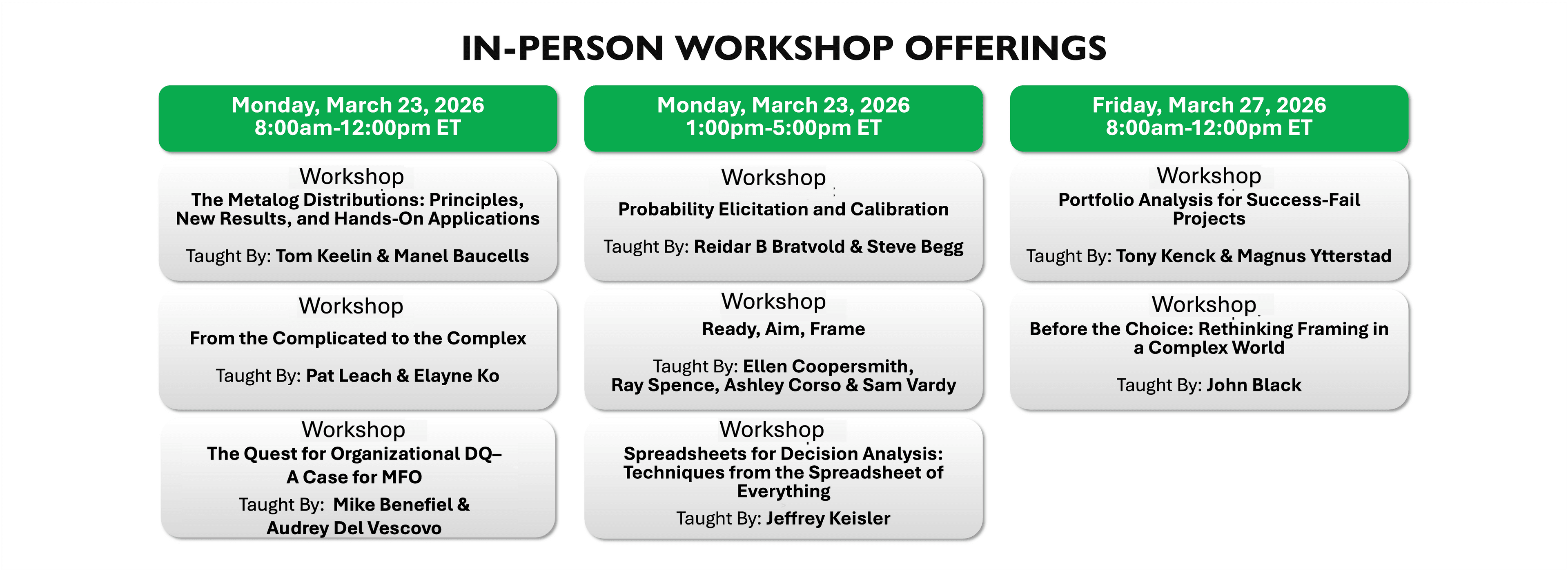 IN-PERSON WORKSHOP OFFERINGS

Monday, March 23, 2026
8:00am-12:00pm ET

Workshop
The Metalog Distributions: Principles, New Results, and Hands-On Applications

Taught By: Tom Keelin & Manel Baucells

Workshop
From the Complicated to the Complex

Taught By: Pat Leach & Elayne Ko

Workshop
The Quest for Organizational DQ– A Case for MFO

Taught By: Mike Benefiel & Audrey Del Vescovo

Monday, March 23, 2026
1:00pm-5:00pm ET

Workshop
Probability Elicitation and Calibration

Taught By: Reidar B Bratvold & Steve Begg

Workshop
Ready, Aim, Frame

Taught By: Ellen Coopersmith, Ray Spence, Ashley Corso & Sam Vardy

Workshop
Spreadsheets for Decision Analysis: Techniques from the Spreadsheet of Everything

Taught By: Jeffrey Keisler

Friday, March 27, 2026
8:00am-12:00pm ET

Workshop
Portfolio Analysis for Success-Fail Projects

Taught By: Tony Kenck & Magnus Ytterstad

Workshop
Before the Choice: Rethinking Framing in a Complex World

Taught By: John Black